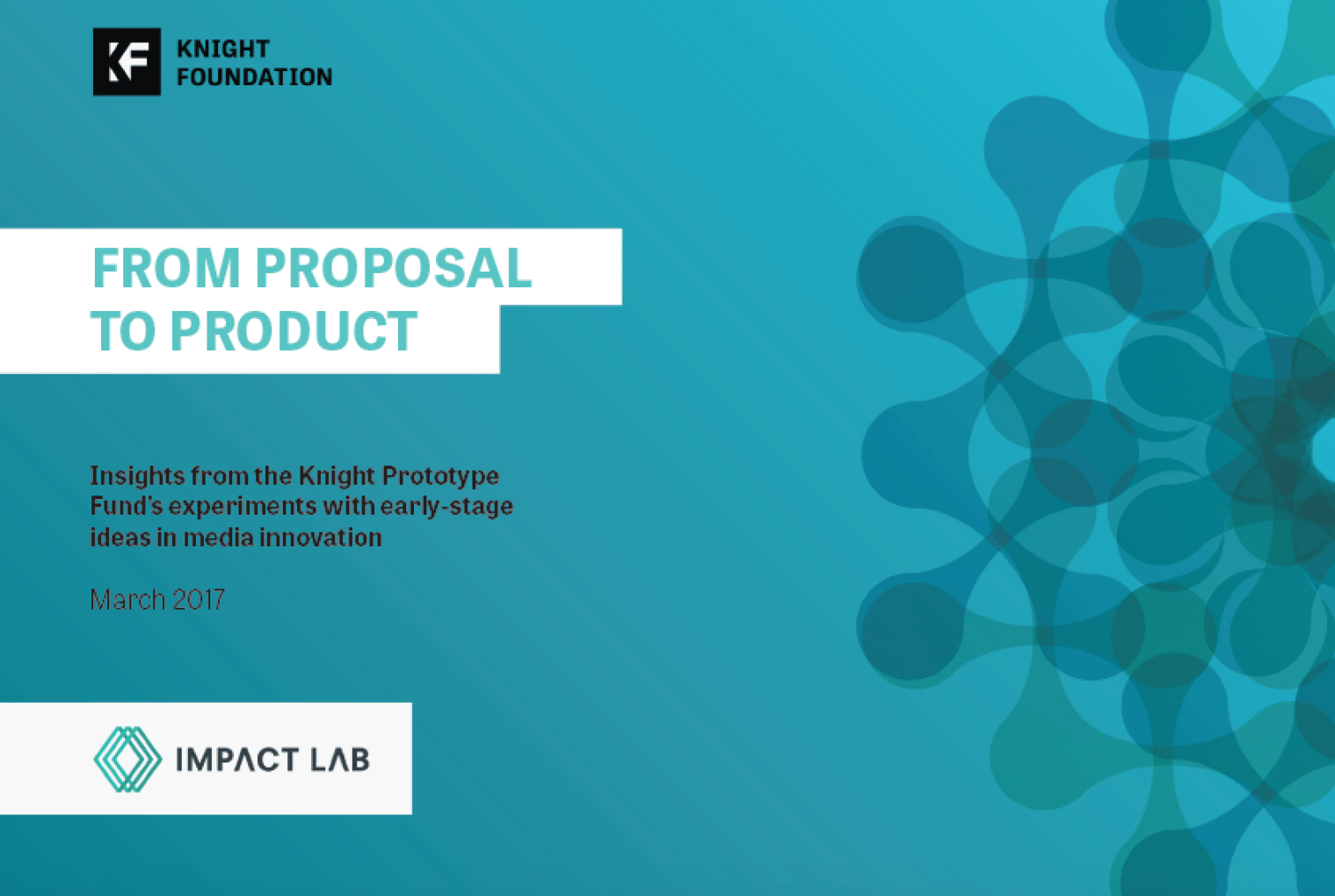 KF KNIGHT FOUNDATION

FROM PROPOSAL TO PRODUCT

Insights from the Knight Prototype Fund's experiments with early-stage ideas in media innovation

March 2017

IMPACT LAB